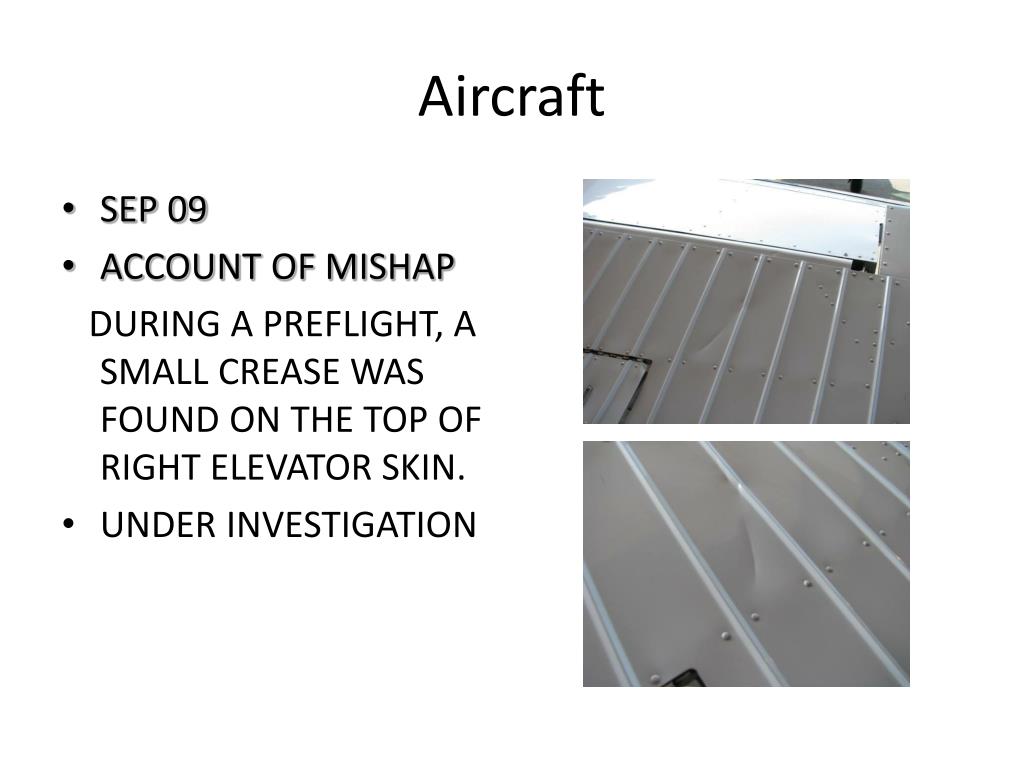 Aircraft

• SEP 09
• ACCOUNT OF MISHAP

DURING A PREFLIGHT, A SMALL CREASE WAS FOUND ON THE TOP OF RIGHT ELEVATOR SKIN.

• UNDER INVESTIGATION